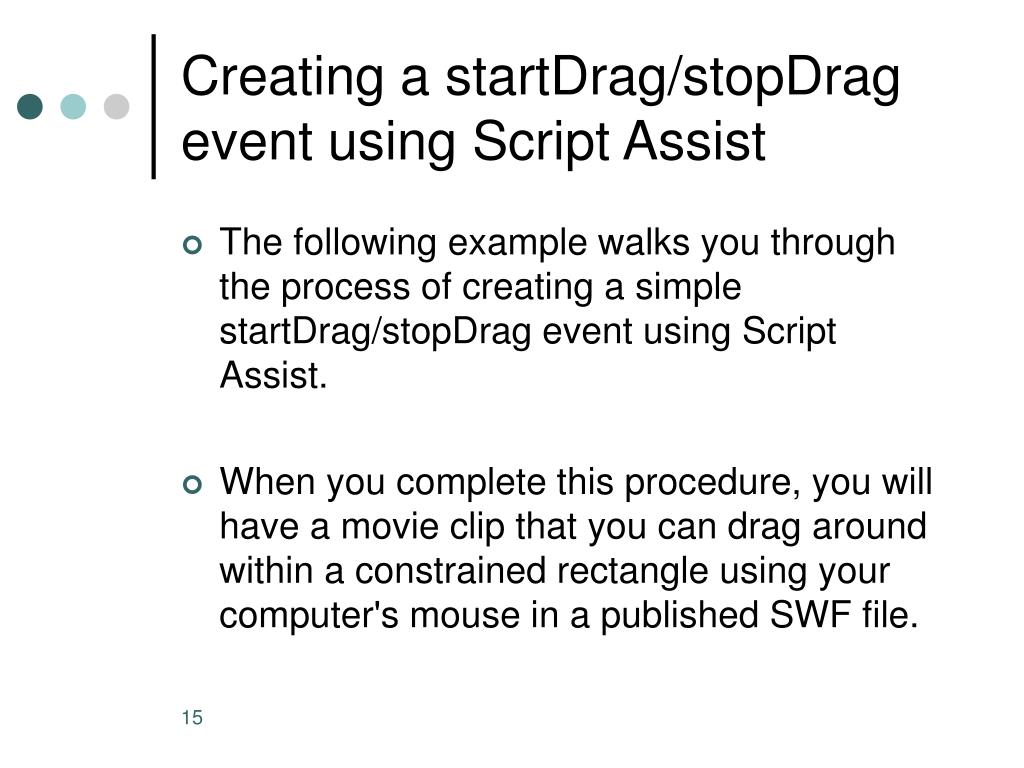 Creating a startDrag/stopDrag event using Script Assist

The following example walks you through the process of creating a simple startDrag/stopDrag event using Script Assist.

When you complete this procedure, you will have a movie clip that you can drag around within a constrained rectangle using your computer's mouse in a published SWF file.

15